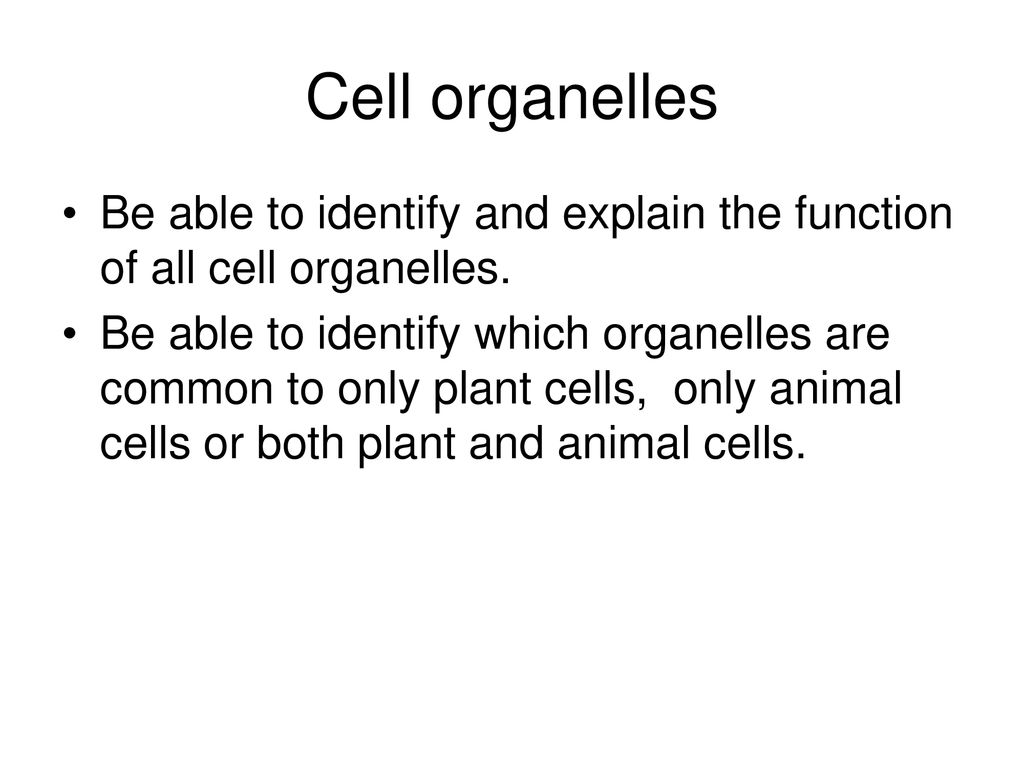 Cell organelles

• Be able to identify and explain the function of all cell organelles.

• Be able to identify which organelles are common to only plant cells,  only animal cells or both plant and animal cells.